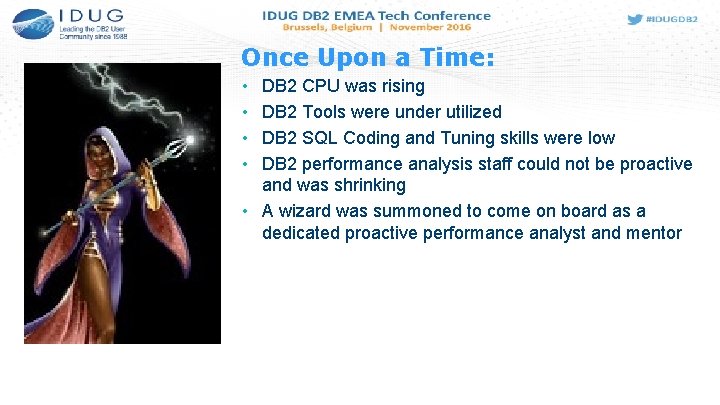 IDUG
Leading the DB2 User Community since 1988

IDUG DB2 EMEA Tech Conference
Brussels, Belgium | November 2016

#IDUGDB2

Once Upon a Time:

• DB2 CPU was rising
• DB2 Tools were under utilized
• DB2 SQL Coding and Tuning skills were low
• DB2 performance analysis staff could not be proactive and was shrinking
• A wizard was summoned to come on board as a dedicated proactive performance analyst and mentor